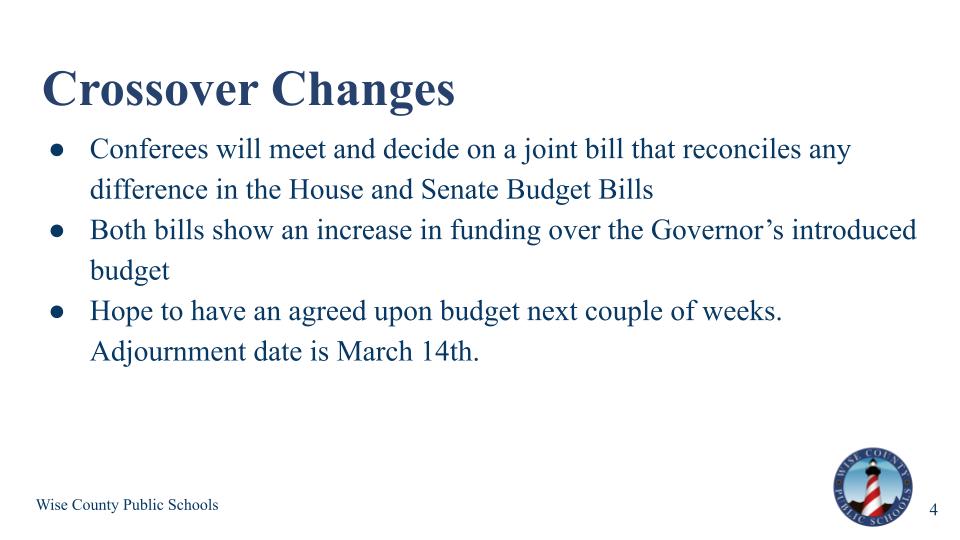 Crossover Changes

● Conferees will meet and decide on a joint bill that reconciles any difference in the House and Senate Budget Bills
● Both bills show an increase in funding over the Governor's introduced budget
● Hope to have an agreed upon budget next couple of weeks. Adjournment date is March 14th.

Wise County Public Schools

WISE COUNTY PUBLIC SCHOOLS

4